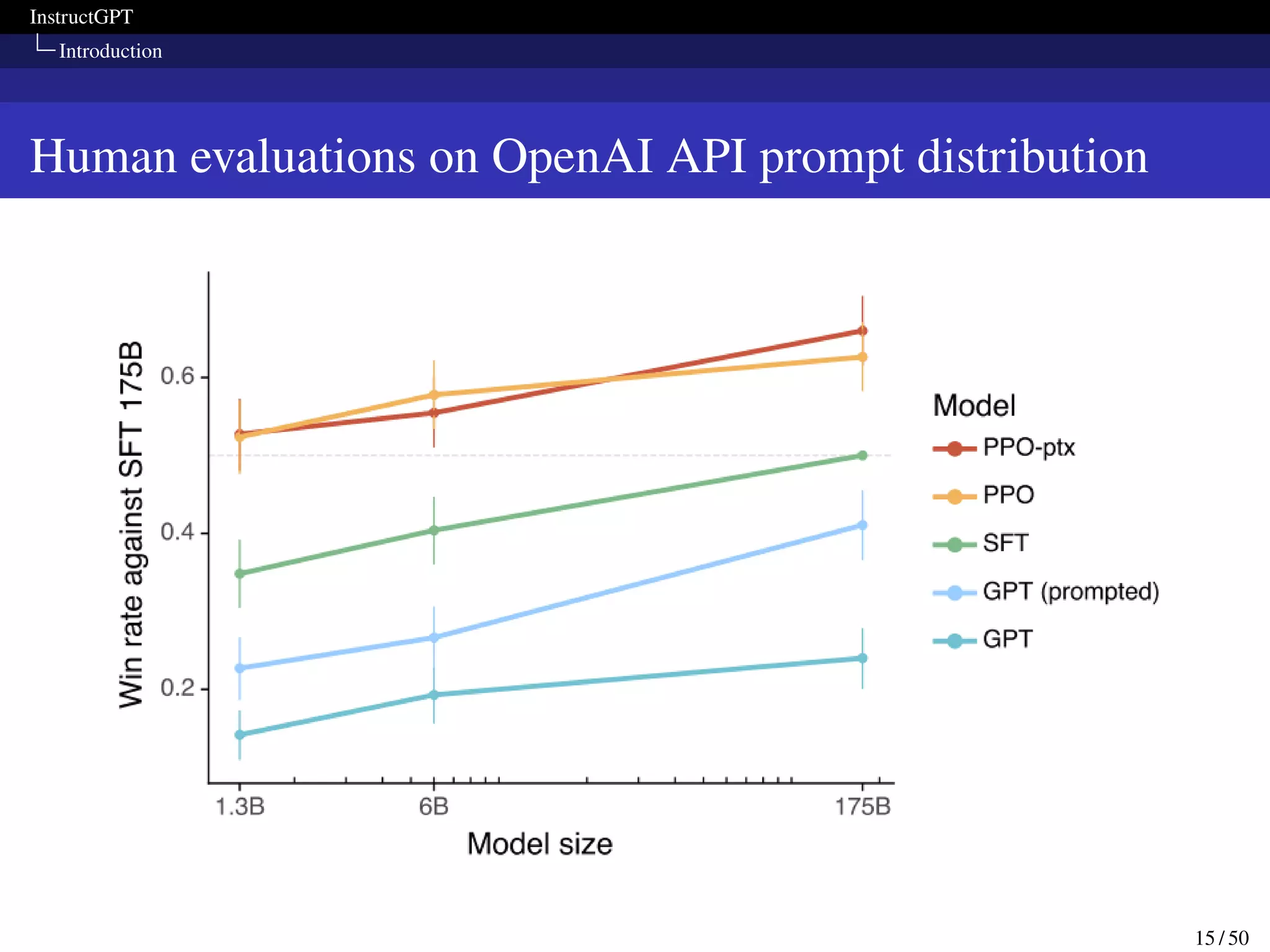 InstructGPT
Introduction

Human evaluations on OpenAI API prompt distribution

Win rate against SFT 175B
0.6
0.4
0.2
1.3B
6B
175B
Model size

Model
PPO-ptx
PPO
SFT
GPT (prompted)
GPT

15 / 50